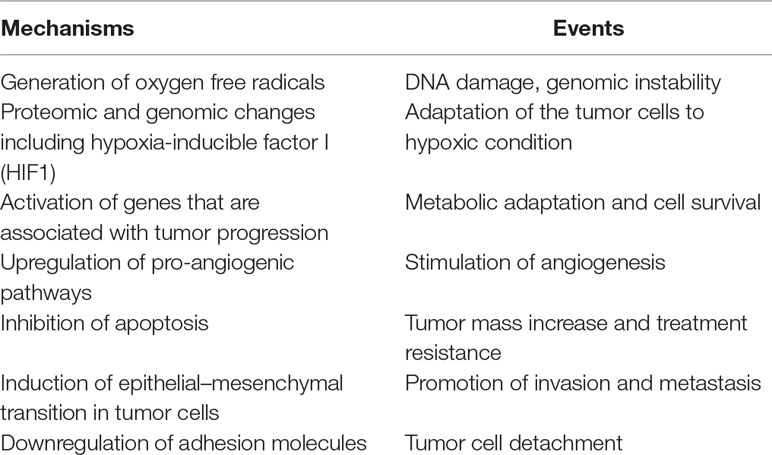 | Mechanisms | Events |
|---|---|
| Generation of oxygen free radicals | DNA damage, genomic instability |
| Proteomic and genomic changes including hypoxia-inducible factor I (HIF1) | Adaptation of the tumor cells to hypoxic condition |
| Activation of genes that are associated with tumor progression | Metabolic adaptation and cell survival |
| Upregulation of pro-angiogenic pathways | Stimulation of angiogenesis |
| Inhibition of apoptosis | Tumor mass increase and treatment resistance |
| Induction of epithelial–mesenchymal transition in tumor cells | Promotion of invasion and metastasis |
| Downregulation of adhesion molecules | Tumor cell detachment |